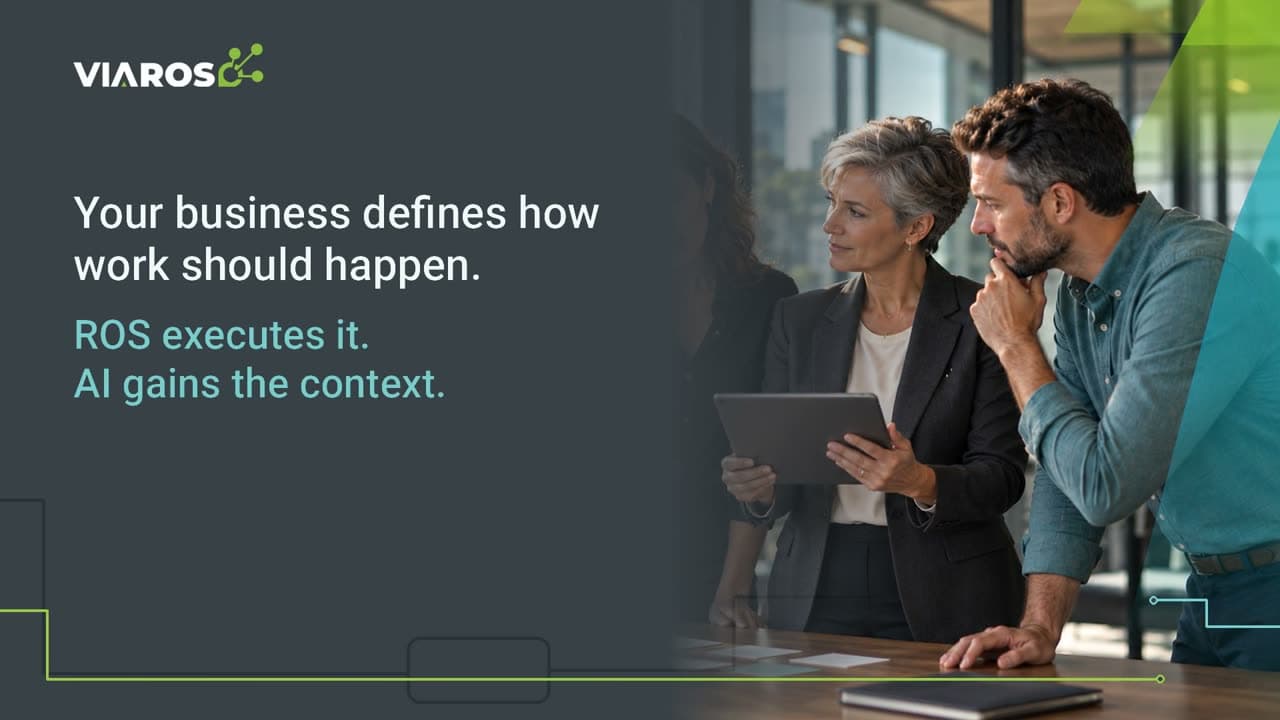 VIAROS

Your business defines how work should happen.

ROS executes it.
AI gains the context.